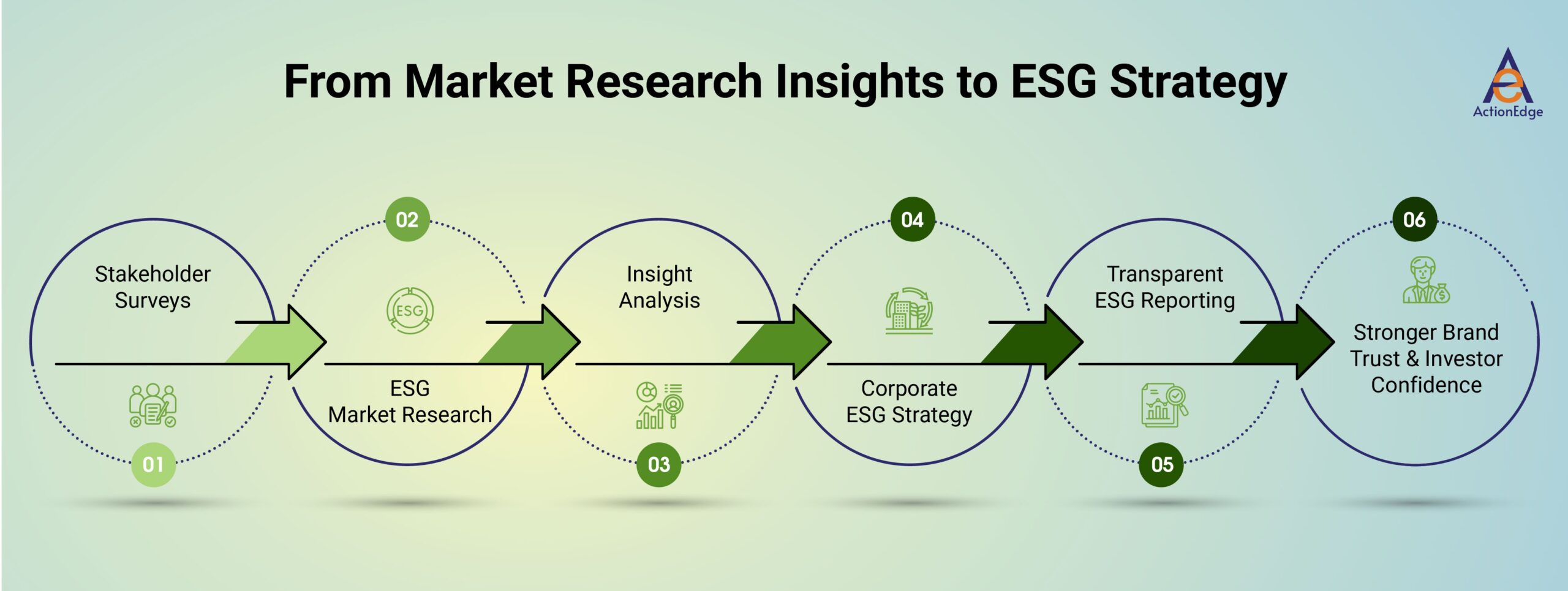 From Market Research Insights to ESG Strategy

ActionEdge

Stakeholder Surveys

01

02

ESG

ESG Market Research

Insight Analysis

03

04

Corporate ESG Strategy

Transparent ESG Reporting

05

06

Stronger Brand Trust & Investor Confidence